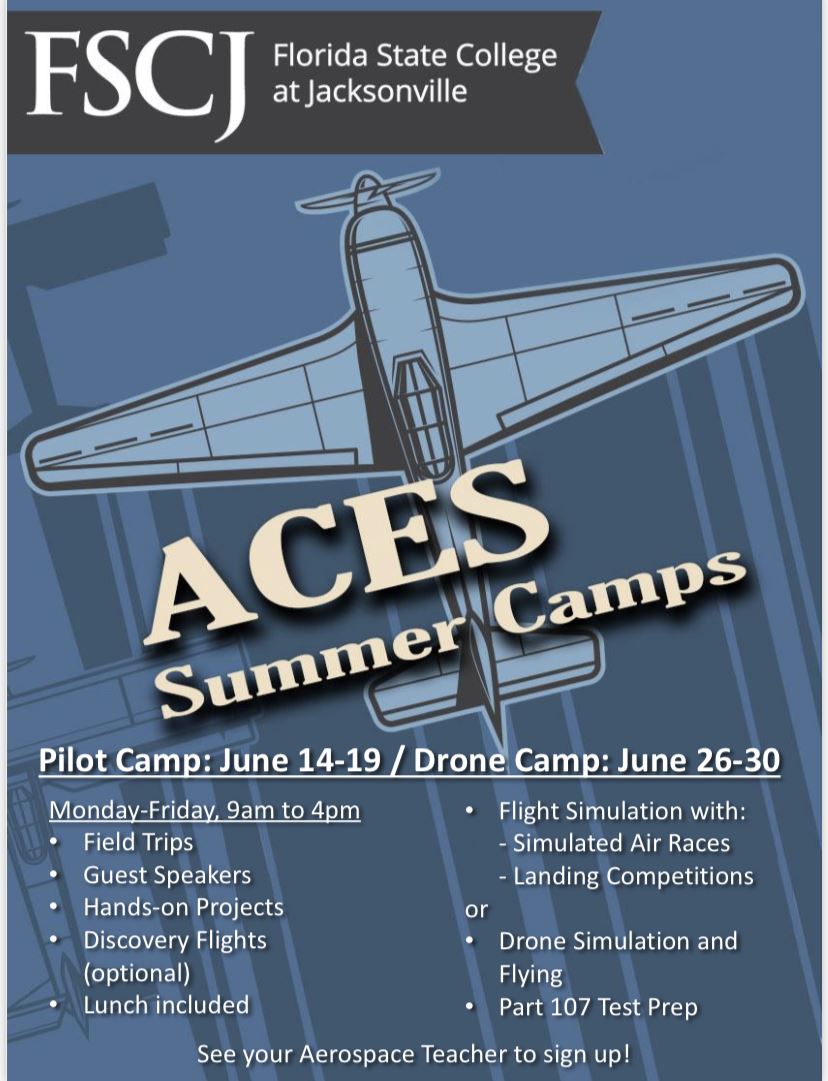 FSCJ Florida State College at Jacksonville

ACES Summer Camps

Pilot Camp: June 14-19 / Drone Camp: June 26-30

Monday-Friday, 9am to 4pm
• Field Trips
• Guest Speakers
• Hands-on Projects
• Discovery Flights (optional)
• Lunch included

• Flight Simulation with:
- Simulated Air Races
- Landing Competitions
or
• Drone Simulation and Flying
• Part 107 Test Prep

See your Aerospace Teacher to sign up!